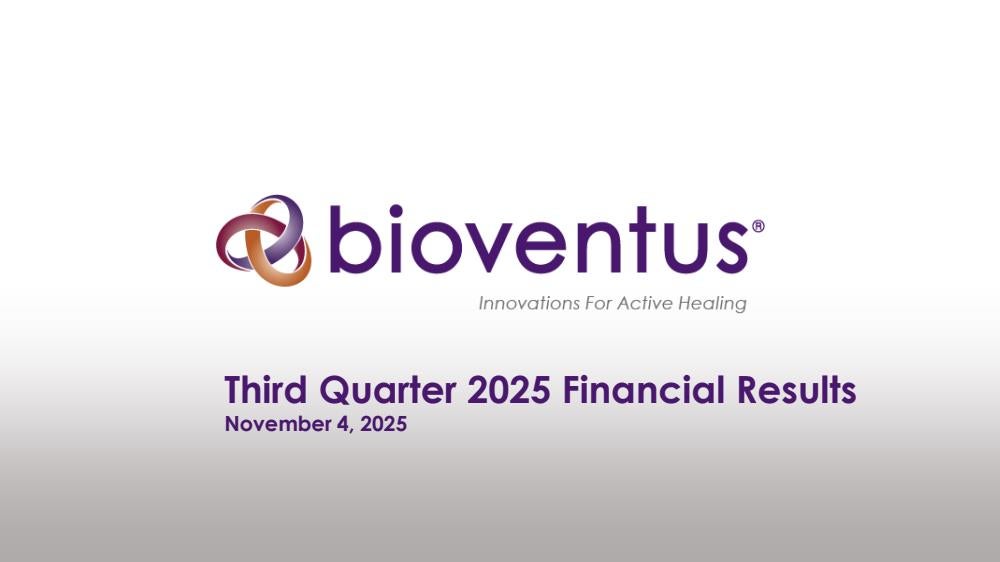 bioventus®

Innovations For Active Healing

Third Quarter 2025 Financial Results
November 4, 2025